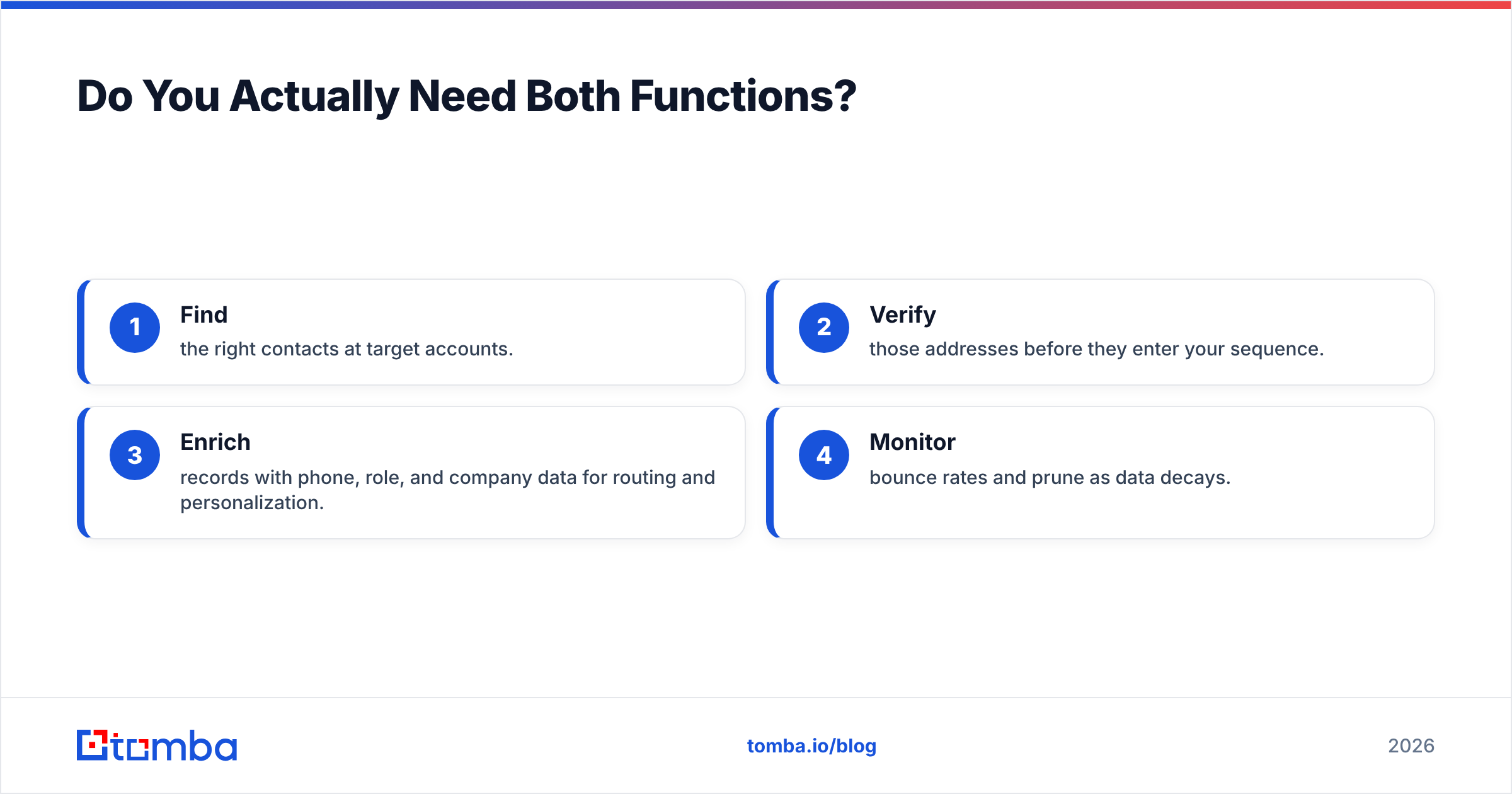 Do You Actually Need Both Functions?

1
Find
the right contacts at target accounts.

2
Verify
those addresses before they enter your sequence.

3
Enrich
records with phone, role, and company data for routing and personalization.

4
Monitor
bounce rates and prune as data decays.

tomba

tomba.io/blog

2026